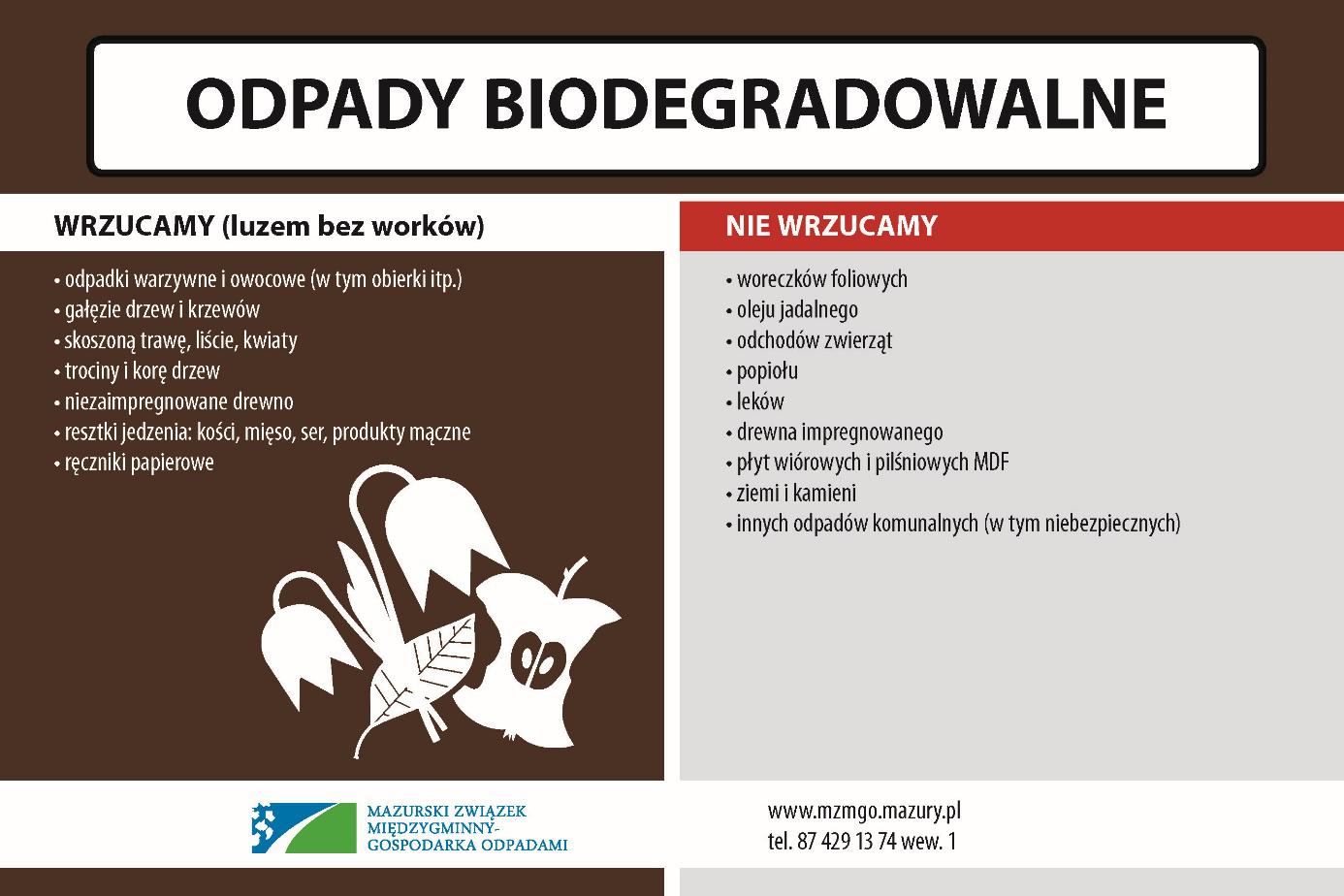 ODPADY BIODEGRADOWALNE

WRZUCAMY (luzem bez worków)

• odpadki warzywne i owocowe (w tym obierki itp.)
• gałęzie drzew i krzewów
• skoszoną trawę, liście, kwiaty
• trociny i korę drzew
• niezaimpregnowane drewno
• resztki jedzenia: kości, mięso, ser, produkty mączne
• ręczniki papierowe

NIE WRZUCAMY

• woreczków foliowych
• oleju jadalnego
• odchodów zwierząt
• popiołu
• leków
• drewna impregnowanego
• płyt wiórowych i pilśniowych MDF
• ziemi i kamieni
• innych odpadów komunalnych (w tym niebezpiecznych)

MAZURSKI ZWIĄZEK MIĘDZYGMINNY- GOSPODARKA ODPADAMI

www.mzmgo.mazury.pl
tel. 87 429 13 74 wew. 1